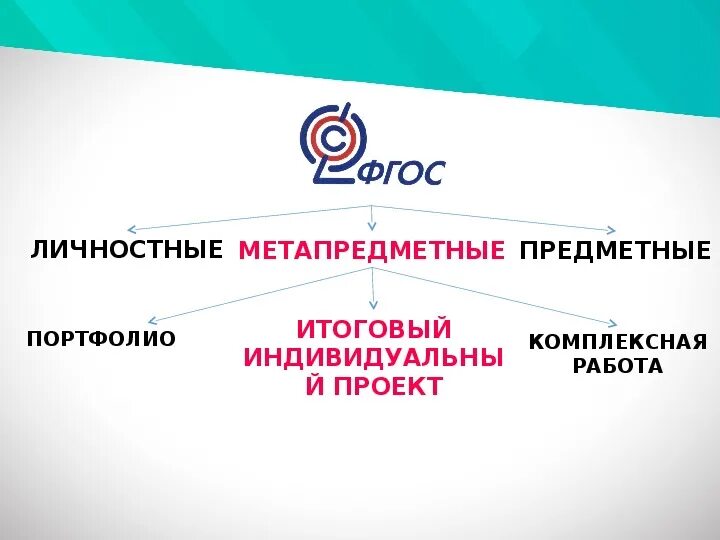 ФГОС

ЛИЧНОСТНЫЕ МЕТАПРЕДМЕТНЫЕ ПРЕДМЕТНЫЕ

ПОРТФОЛИО

ИТОГОВЫЙ ИНДИВИДУАЛЬНЫЙ ПРОЕКТ

КОМПЛЕКСНАЯ РАБОТА